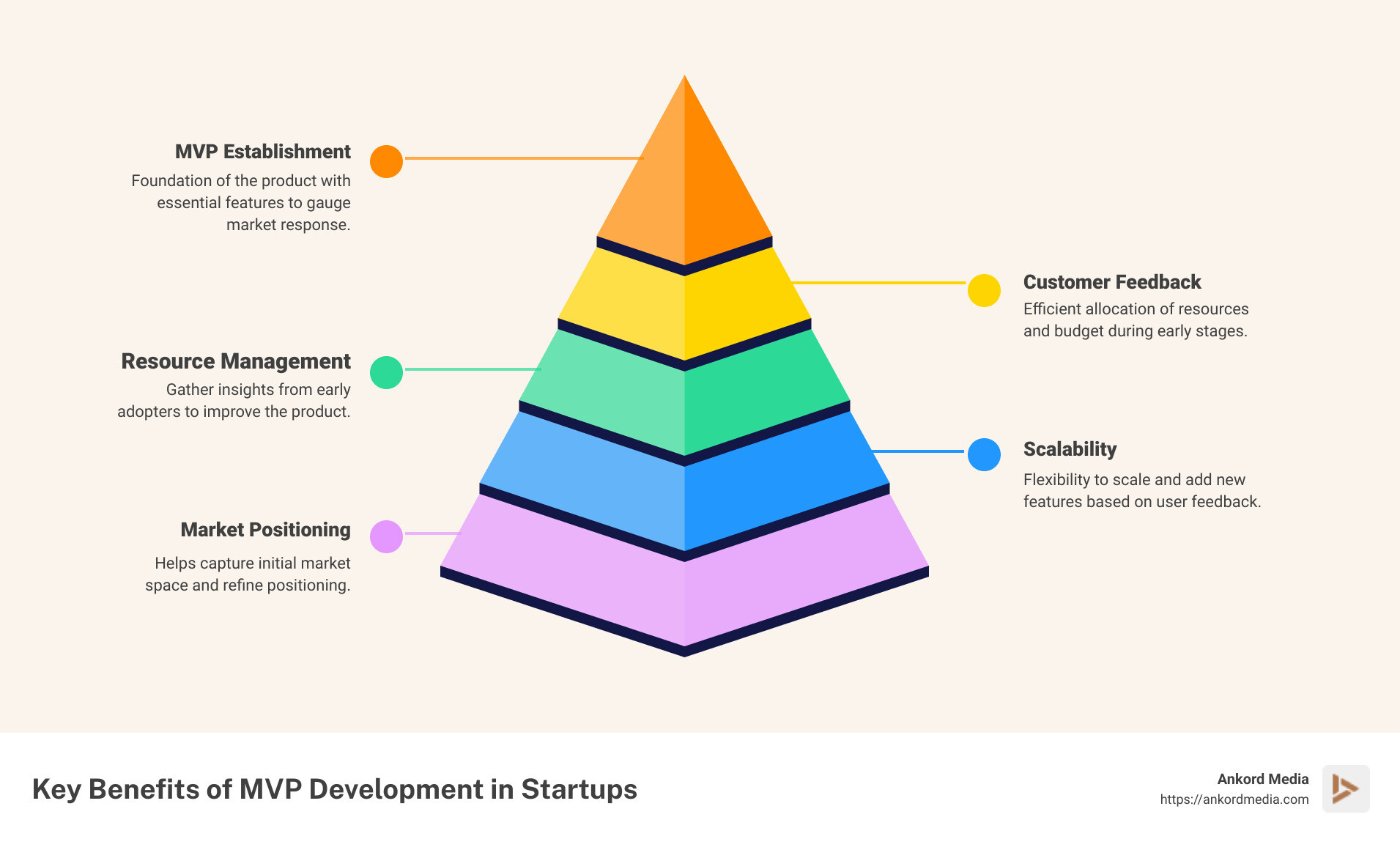 MVP Establishment
Foundation of the product with essential features to gauge market response.

Customer Feedback
Efficient allocation of resources and budget during early stages.

Resource Management
Gather insights from early adopters to improve the product.

Scalability
Flexibility to scale and add new features based on user feedback.

Market Positioning
Helps capture initial market space and refine positioning.

Key Benefits of MVP Development in Startups

Ankord Media
https://ankordmedia.com